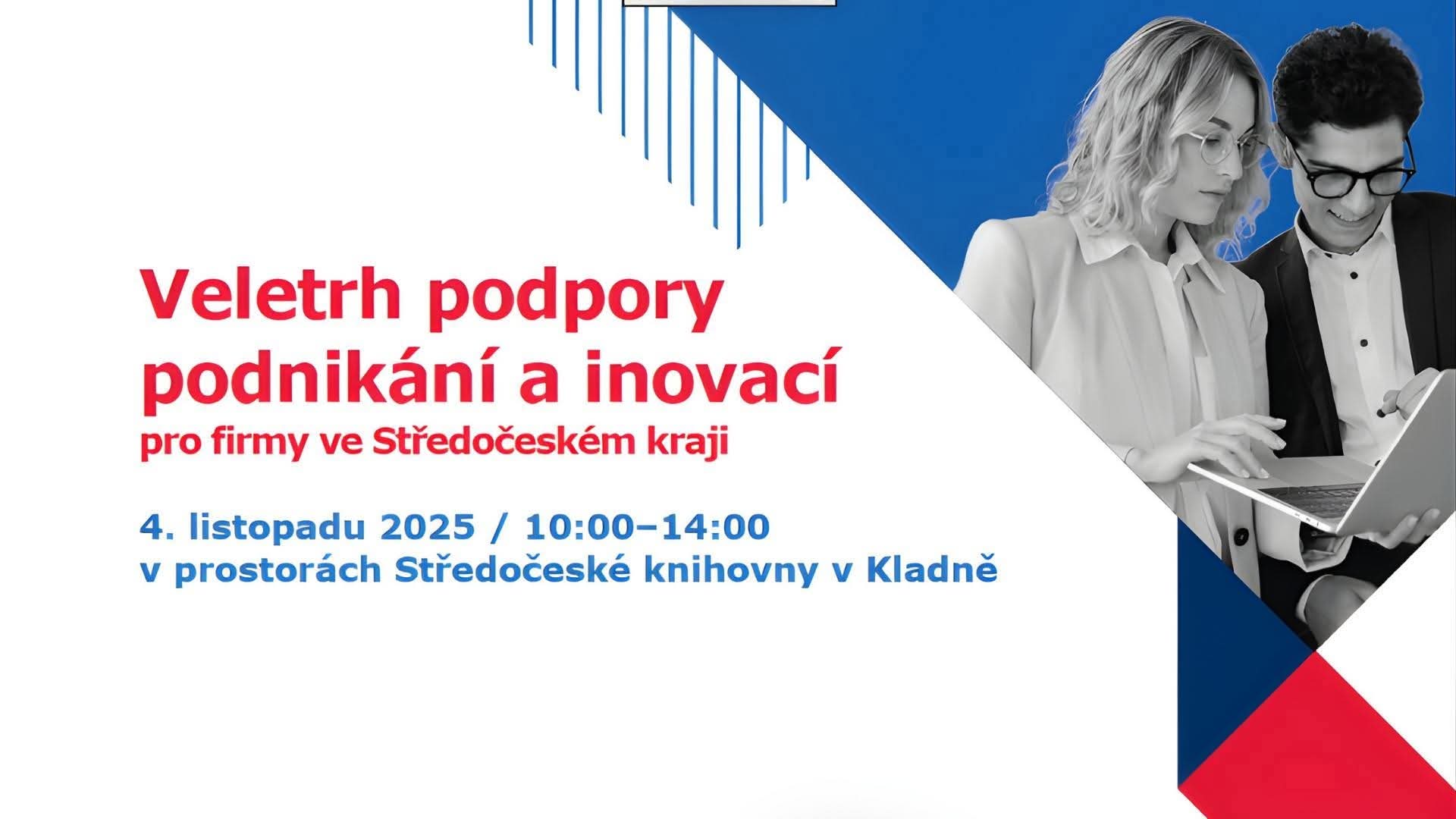 Veletrh podpory podnikání a inovací
pro firmy ve Středočeském kraji

4. listopadu 2025 / 10:00–14:00
v prostorách Středočeské knihovny v Kladně